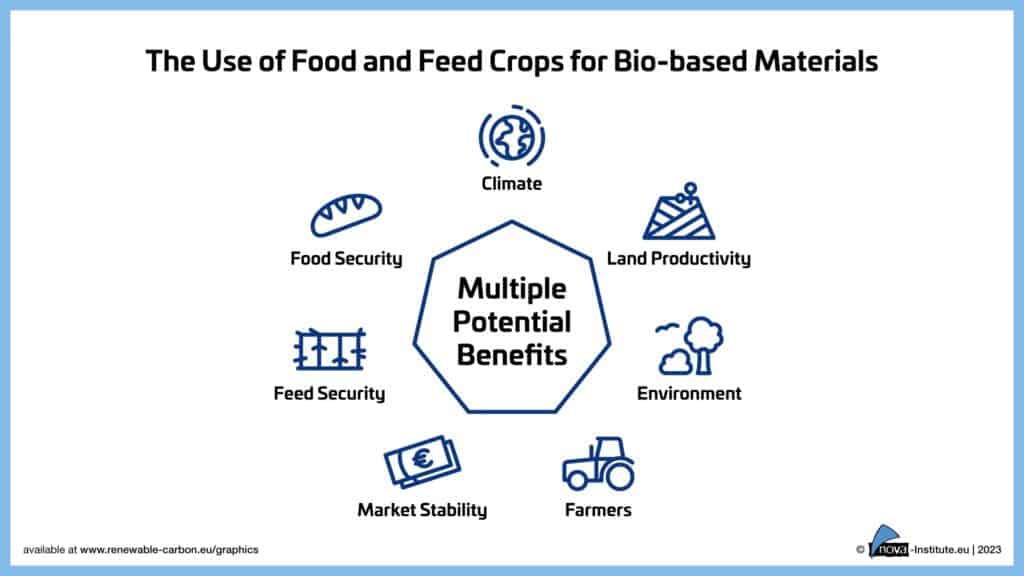 The Use of Food and Feed Crops for Bio-based Materials

Climate

Food Security

Land Productivity

Multiple Potential Benefits

Feed Security

Environment

€

Market Stability

Farmers

available at www.renewable-carbon.eu/graphics

© nova-Institute.eu | 2023